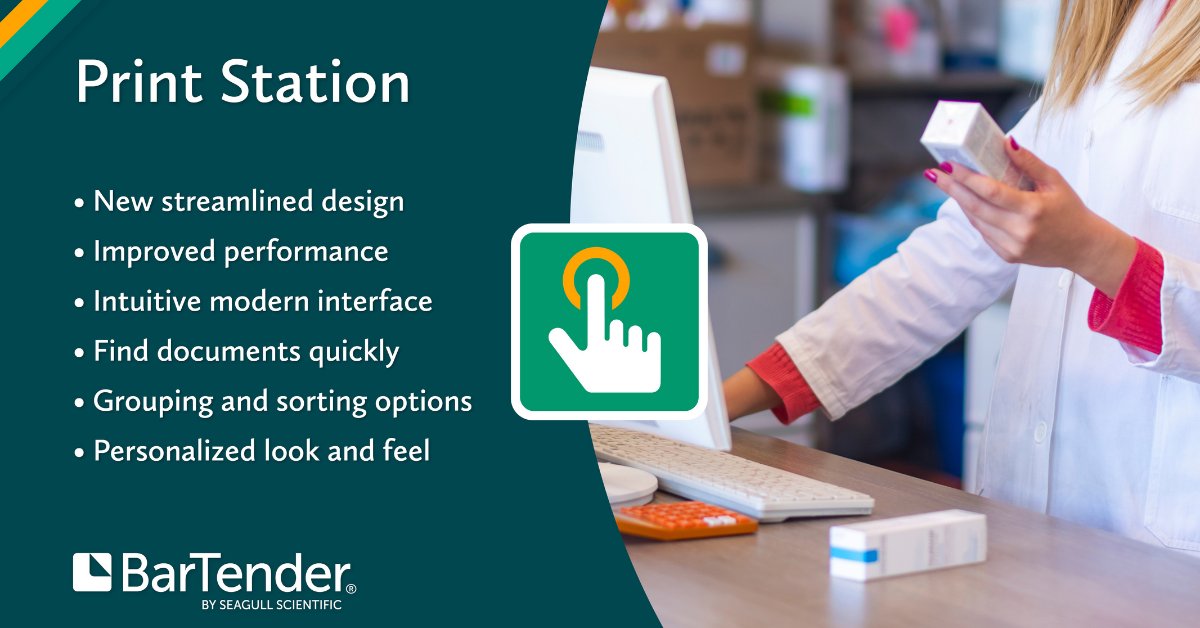 Print Station

• New streamlined design
• Improved performance
• Intuitive modern interface
• Find documents quickly
• Grouping and sorting options
• Personalized look and feel

BarTender®
BY SEAGULL SCIENTIFIC